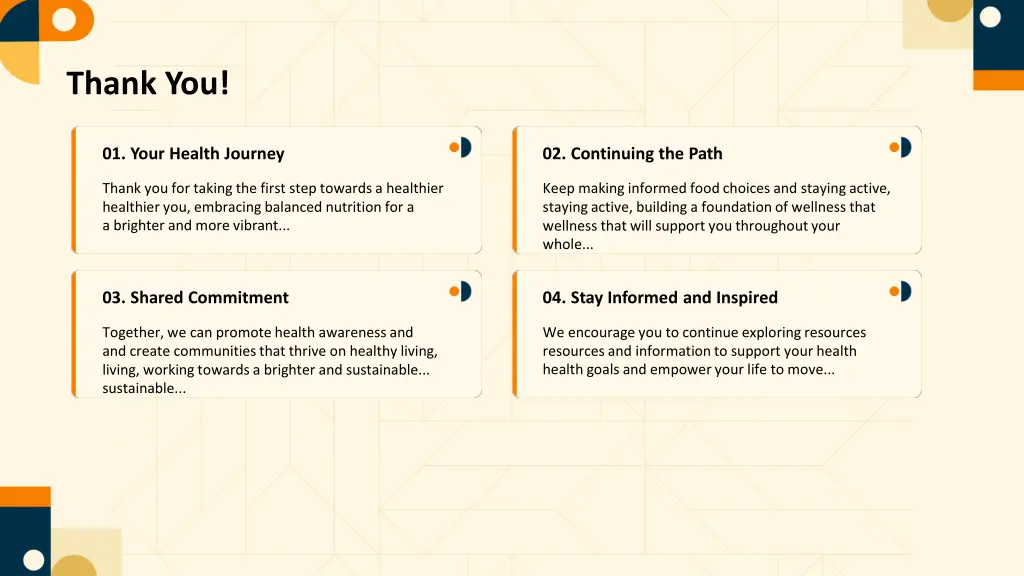 Thank You!

01. Your Health Journey

Thank you for taking the first step towards a healthier healthier you, embracing balanced nutrition for a a brighter and more vibrant...

02. Continuing the Path

Keep making informed food choices and staying active, staying active, building a foundation of wellness that wellness that will support you throughout your whole...

03. Shared Commitment

Together, we can promote health awareness and and create communities that thrive on healthy living, living, working towards a brighter and sustainable... sustainable...

04. Stay Informed and Inspired

We encourage you to continue exploring resources resources and information to support your health health goals and empower your life to move...